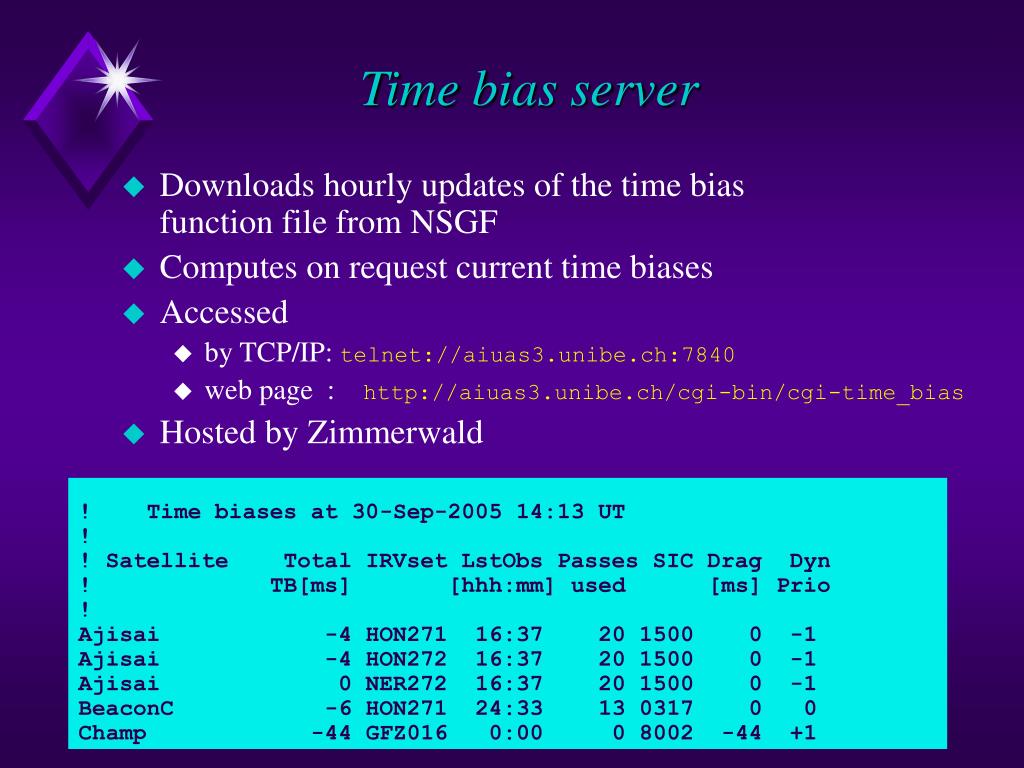 Time bias server

Downloads hourly updates of the time bias function file from NSGF

Computes on request current time biases

Accessed

by TCP/IP: telnet://aiuas3.unibe.ch:7840

web page : http://aiuas3.unibe.ch/cgi-bin/cgi-time_bias

Hosted by Zimmerwald

!    Time biases at 30-Sep-2005 14:13 UT
!
! Satellite    Total IRVset LstObs Passes SIC Drag  Dyn
!              TB[ms]       [hhh:mm] used       [ms] Prio
!
Ajisai            -4 HON271  16:37    20 1500    0  -1
Ajisai            -4 HON272  16:37    20 1500    0  -1
Ajisai             0 NER272  16:37    20 1500    0  -1
BeaconC           -6 HON271  24:33    13 0317    0   0
Champ            -44 GFZ016   0:00     0 8002  -44  +1